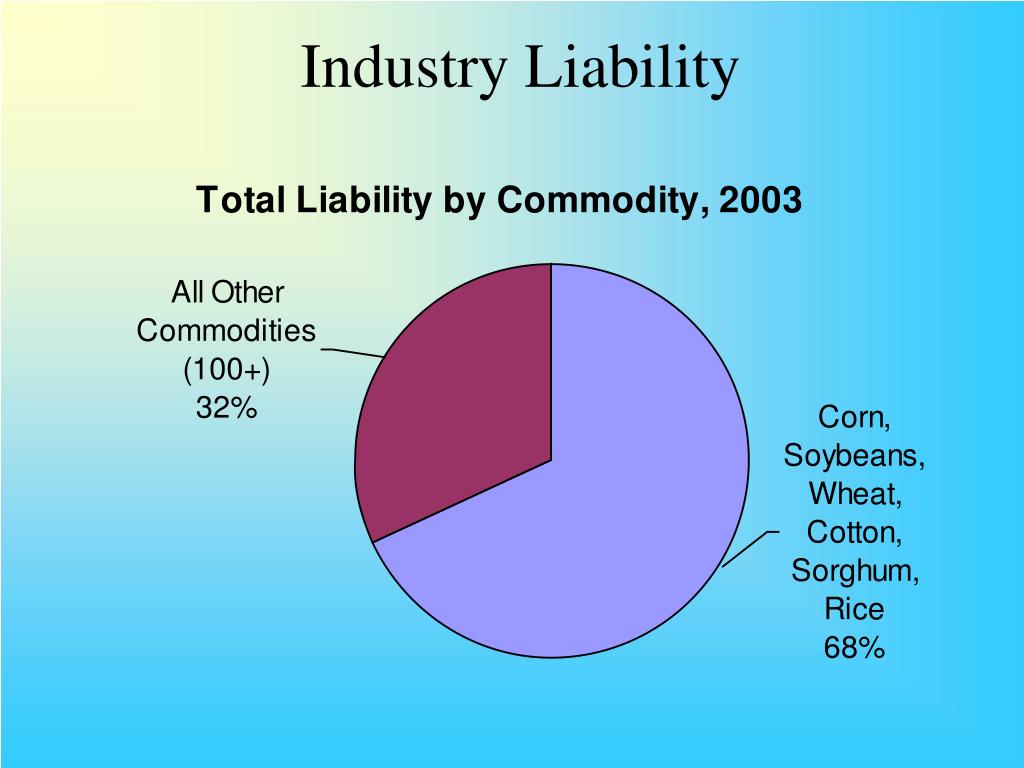 Industry Liability

Total Liability by Commodity, 2003

All Other Commodities (100+) 32%

Corn, Soybeans, Wheat, Cotton, Sorghum, Rice 68%